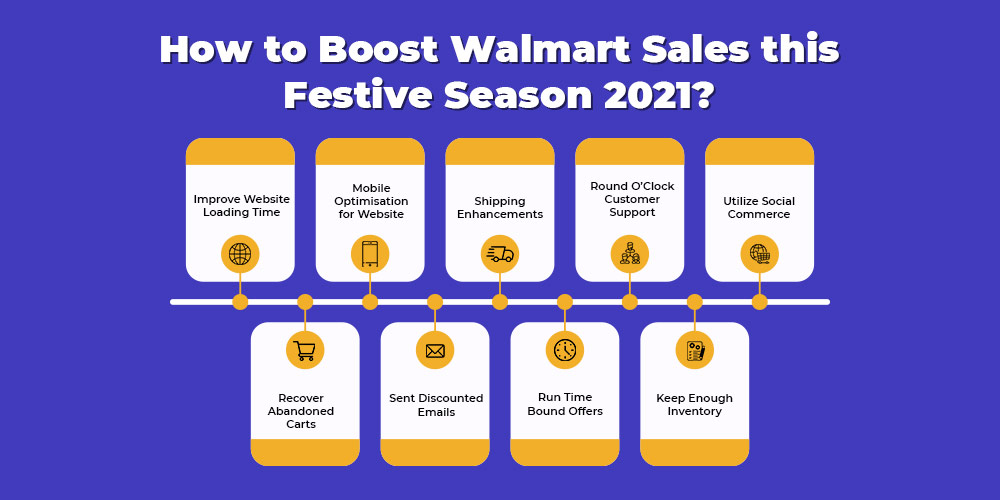 How to Boost Walmart Sales this Festive Season 2021?

Improve Website Loading Time

Recover Abandoned Carts

Mobile Optimisation for Website

Sent Discounted Emails

Shipping Enhancements

Run Time Bound Offers

Round O'Clock Customer Support

Keep Enough Inventory

Utilize Social Commerce